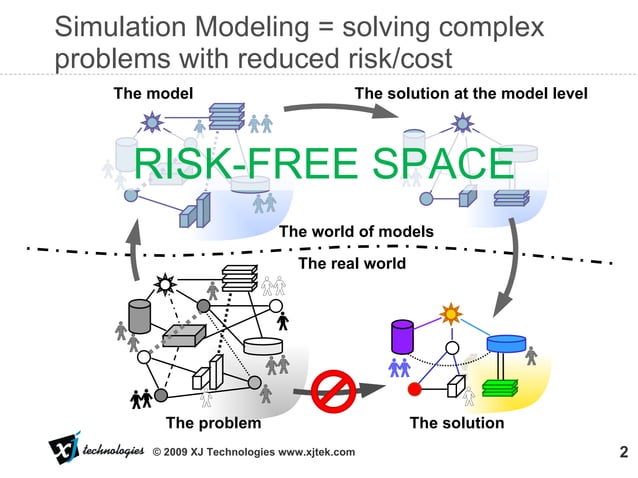 Simulation Modeling = solving complex problems with reduced risk/cost

The model

The solution at the model level

RISK-FREE SPACE

The world of models

The real world

The problem

The solution

XJ technologies © 2009 XJ Technologies www.xjtek.com

2